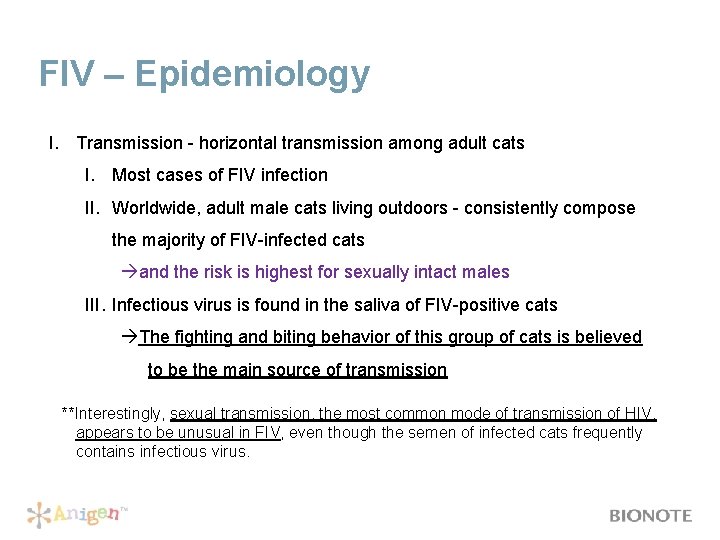 FIV – Epidemiology

I. Transmission - horizontal transmission among adult cats

I. Most cases of FIV infection

II. Worldwide, adult male cats living outdoors - consistently compose the majority of FIV-infected cats

→and the risk is highest for sexually intact males

III. Infectious virus is found in the saliva of FIV-positive cats

→The fighting and biting behavior of this group of cats is believed to be the main source of transmission

**Interestingly, sexual transmission, the most common mode of transmission of HIV, appears to be unusual in FIV, even though the semen of infected cats frequently contains infectious virus.

Anigen™

BIONOTE